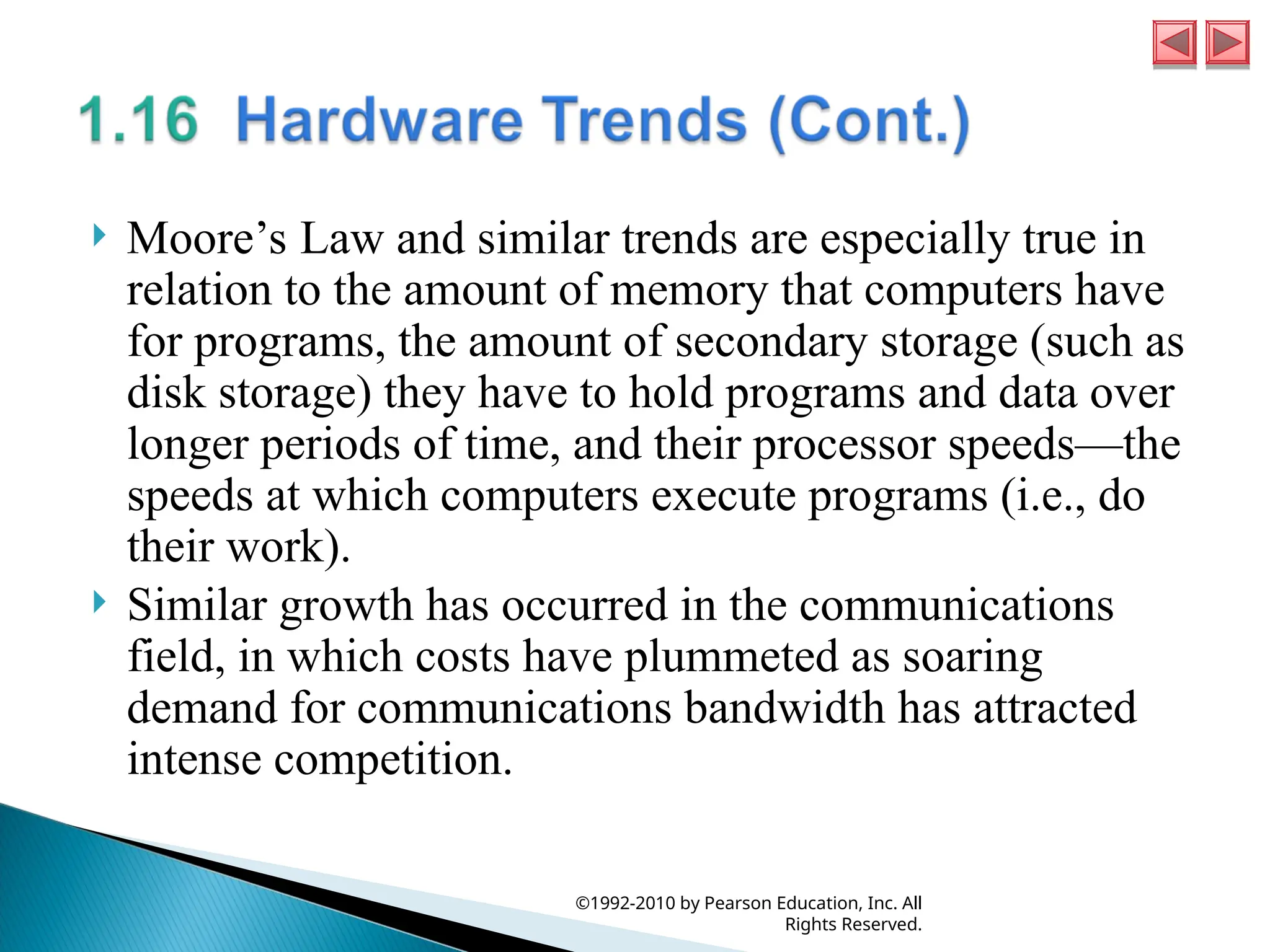 1.16 Hardware Trends (Cont.)

Moore’s Law and similar trends are especially true in relation to the amount of memory that computers have for programs, the amount of secondary storage (such as disk storage) they have to hold programs and data over longer periods of time, and their processor speeds—the speeds at which computers execute programs (i.e., do their work).

Similar growth has occurred in the communications field, in which costs have plummeted as soaring demand for communications bandwidth has attracted intense competition.

©1992-2010 by Pearson Education, Inc. All Rights Reserved.